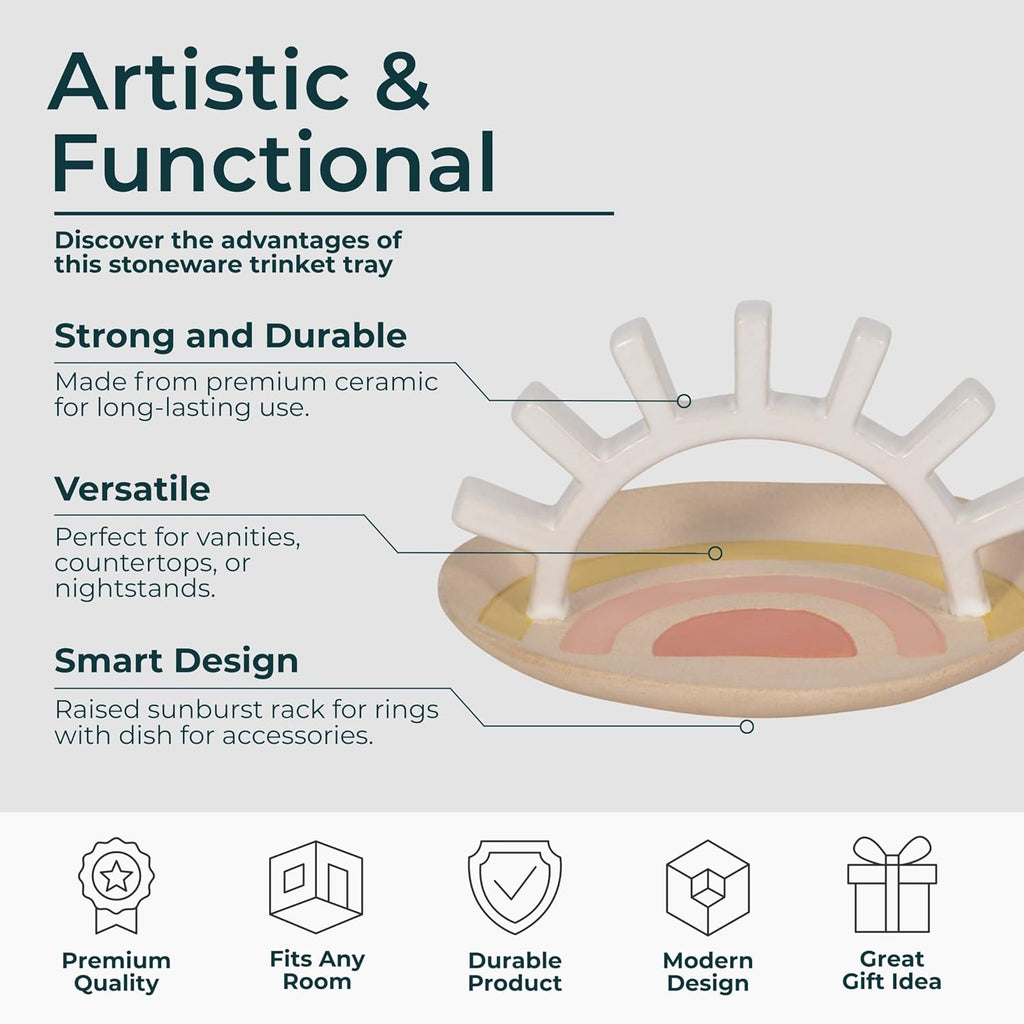 Artistic & Functional

Discover the advantages of this stoneware trinket tray

Strong and Durable
Made from premium ceramic for long-lasting use.

Versatile
Perfect for vanities, countertops, or nightstands.

Smart Design
Raised sunburst rack for rings with dish for accessories.

Premium Quality

Fits Any Room

Durable Product

Modern Design

Great Gift Idea